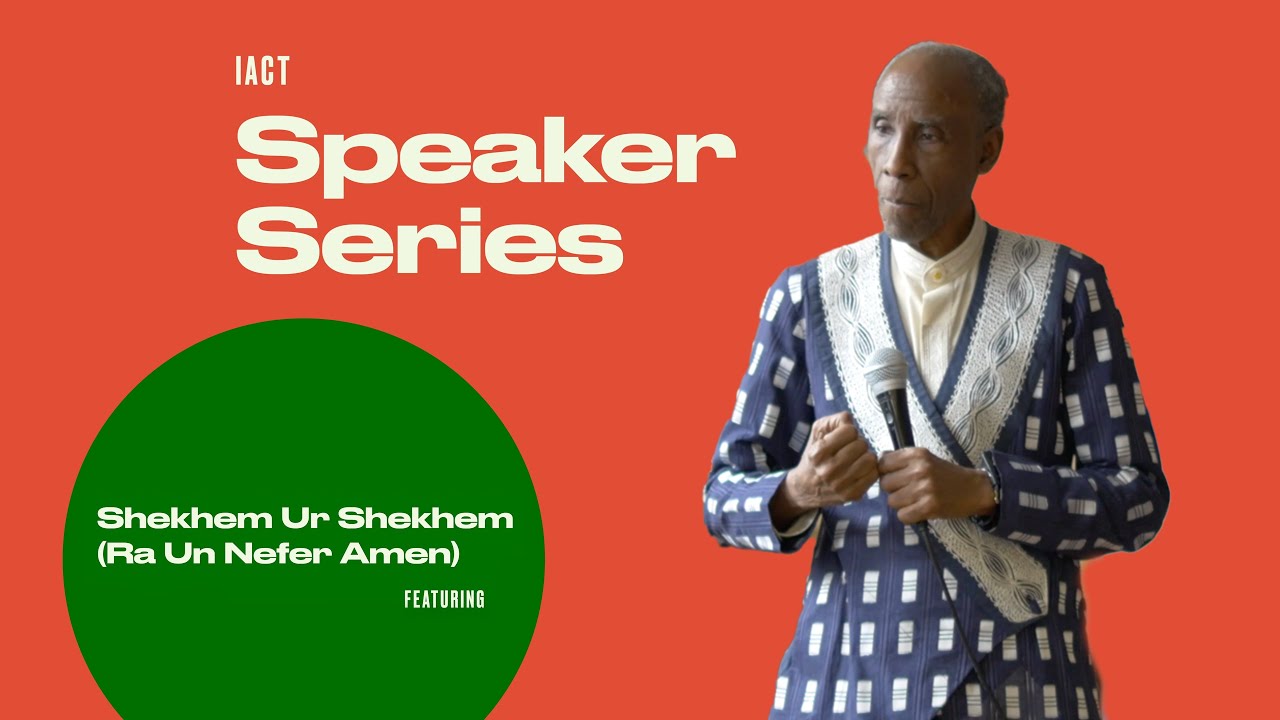 IACT

Speaker Series

Shekhem Ur Shekhem (Ra Un Nefer Amen)

FEATURING